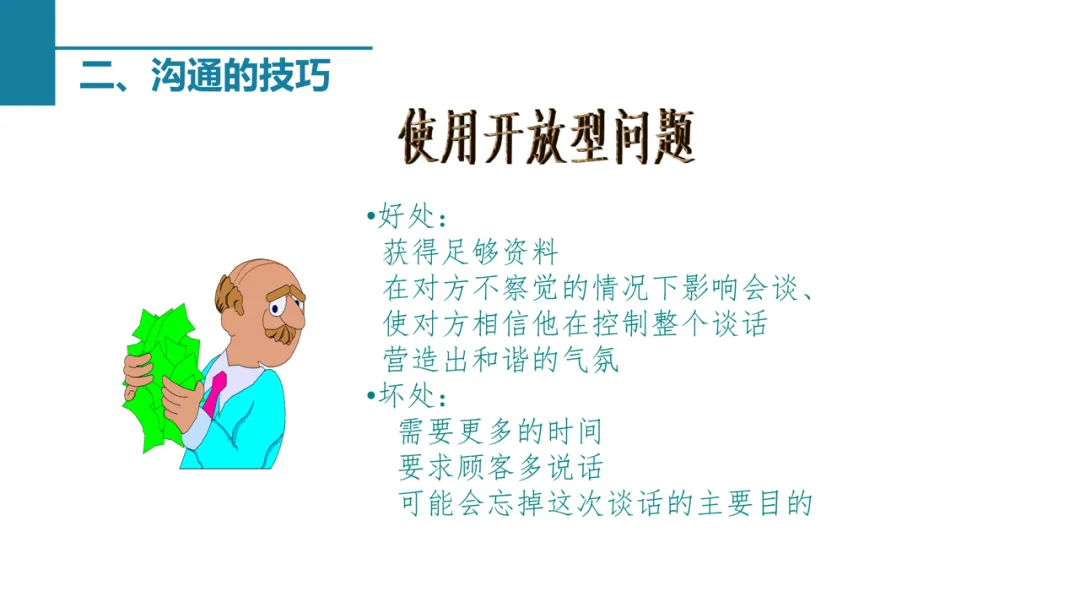 二、沟通的技巧

使用开放型问题

•好处：
获得足够资料
在对方不察觉的情况下影响会谈、
使对方相信他在控制整个谈话
营造出和谐的气氛
•坏处：
需要更多的时间
要求顾客多说话
可能会忘掉这次谈话的主要目的